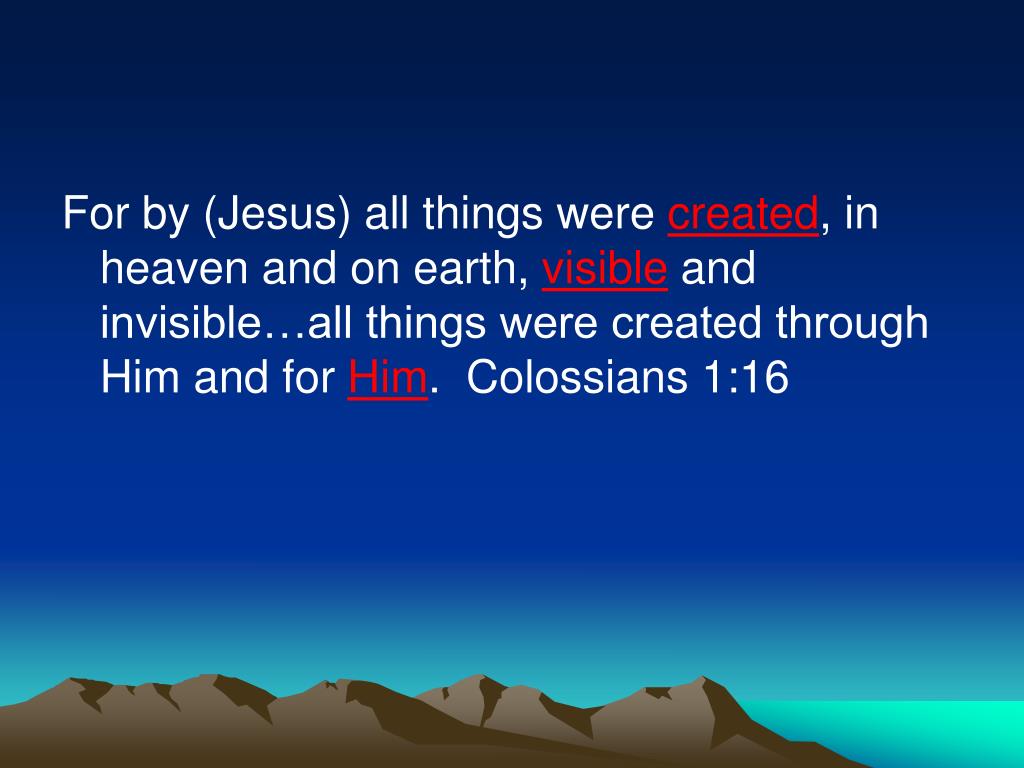 For by (Jesus) all things were created, in heaven and on earth, visible and invisible…all things were created through Him and for Him. Colossians 1:16